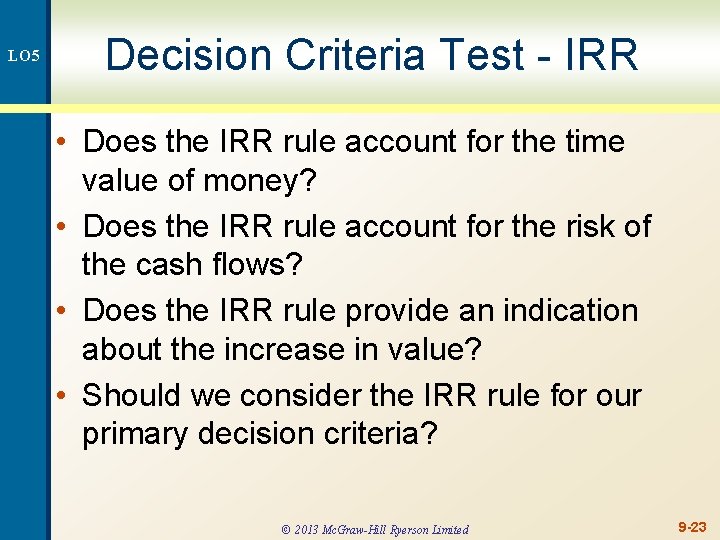 LO5

Decision Criteria Test - IRR

• Does the IRR rule account for the time value of money?

• Does the IRR rule account for the risk of the cash flows?

• Does the IRR rule provide an indication about the increase in value?

• Should we consider the IRR rule for our primary decision criteria?

© 2013 McGraw-Hill Ryerson Limited

9-23